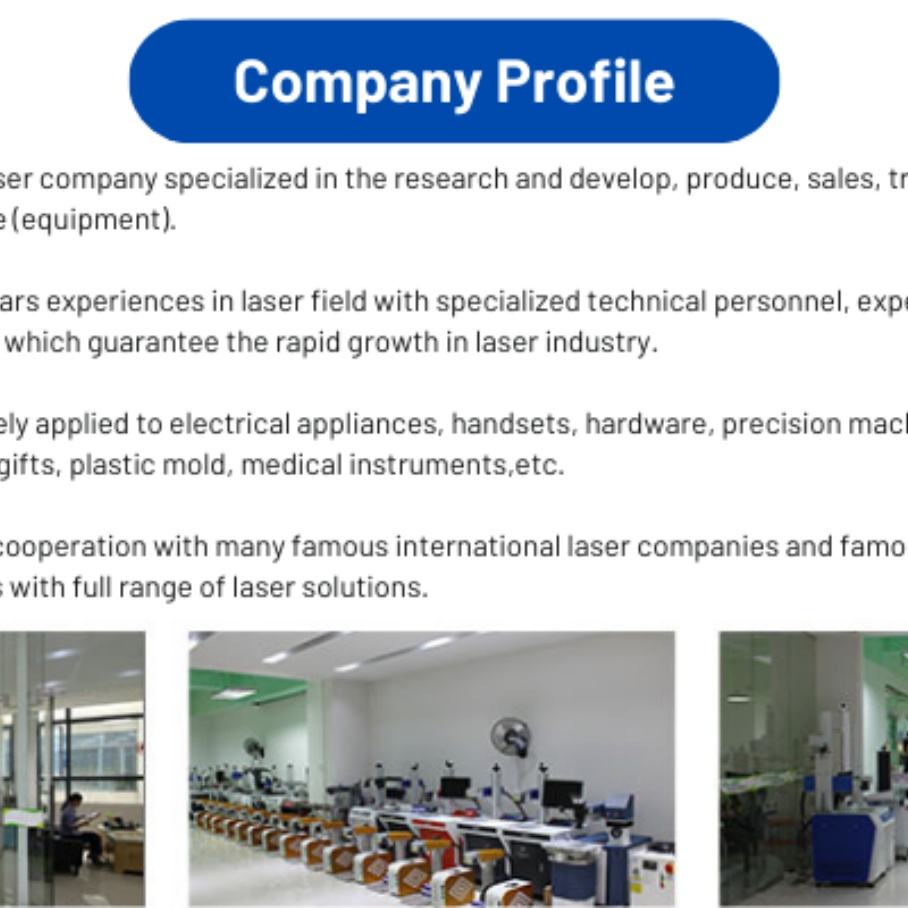 Company Profile

ser company specialized in the research and develop, produce, sales, tr e (equipment).

ars experiences in laser field with specialized technical personnel, expe which guarantee the rapid growth in laser industry.

ely applied to electrical appliances, handsets, hardware, precision mac gifts, plastic mold, medical instruments,etc.

cooperation with many famous international laser companies and famo s with full range of laser solutions.